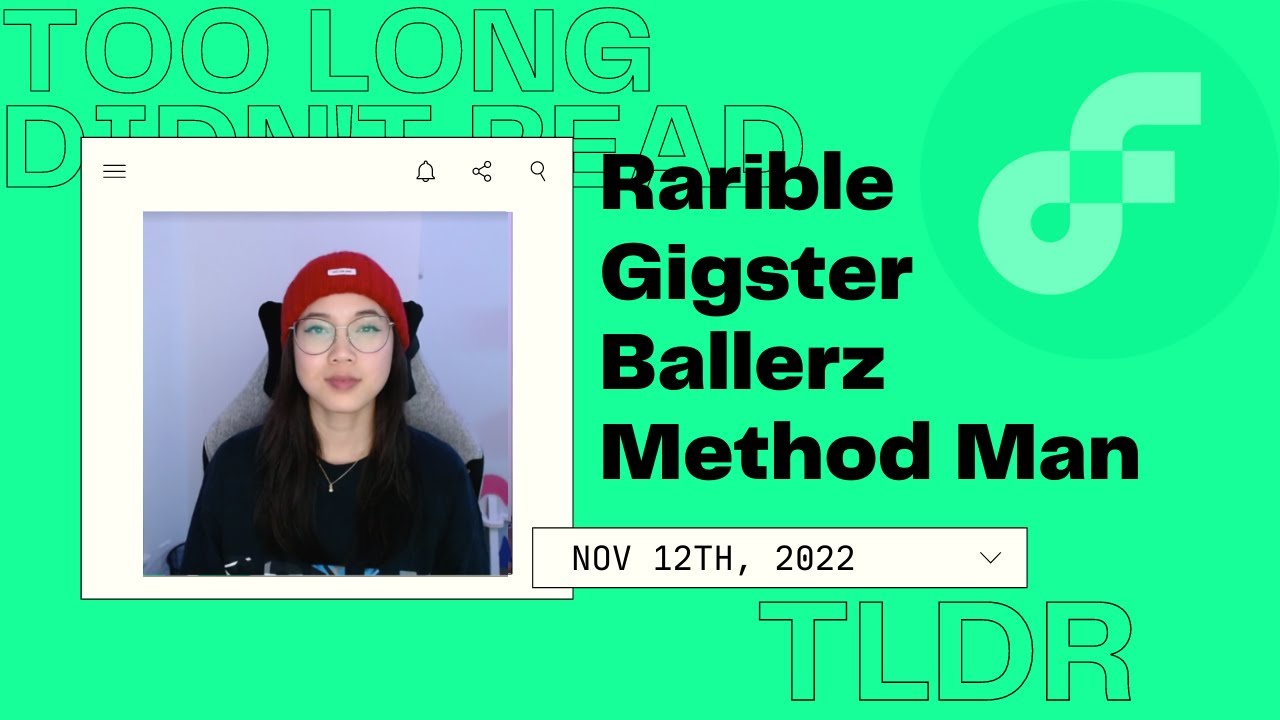 TOO LONG
DIDN'T READ

Rarible
Gigster
Ballerz
Method Man

NOV 12TH, 2022

TLDR